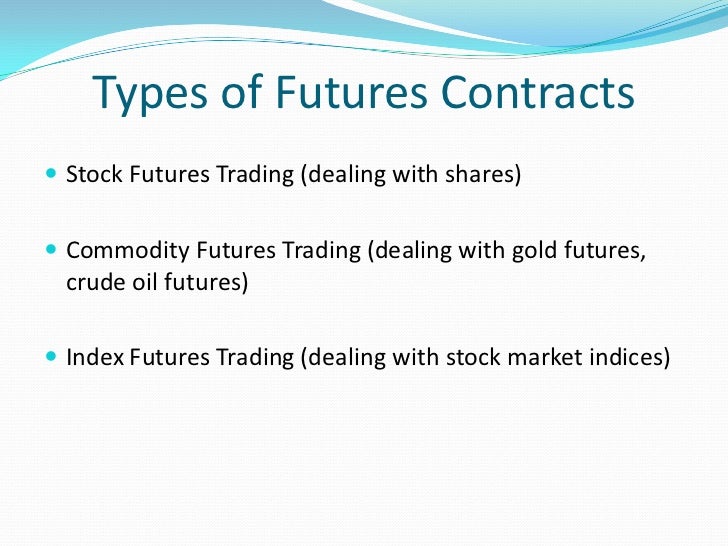 Types of Futures Contracts

- Stock Futures Trading (dealing with shares)

- Commodity Futures Trading (dealing with gold futures, crude oil futures)

- Index Futures Trading (dealing with stock market indices)